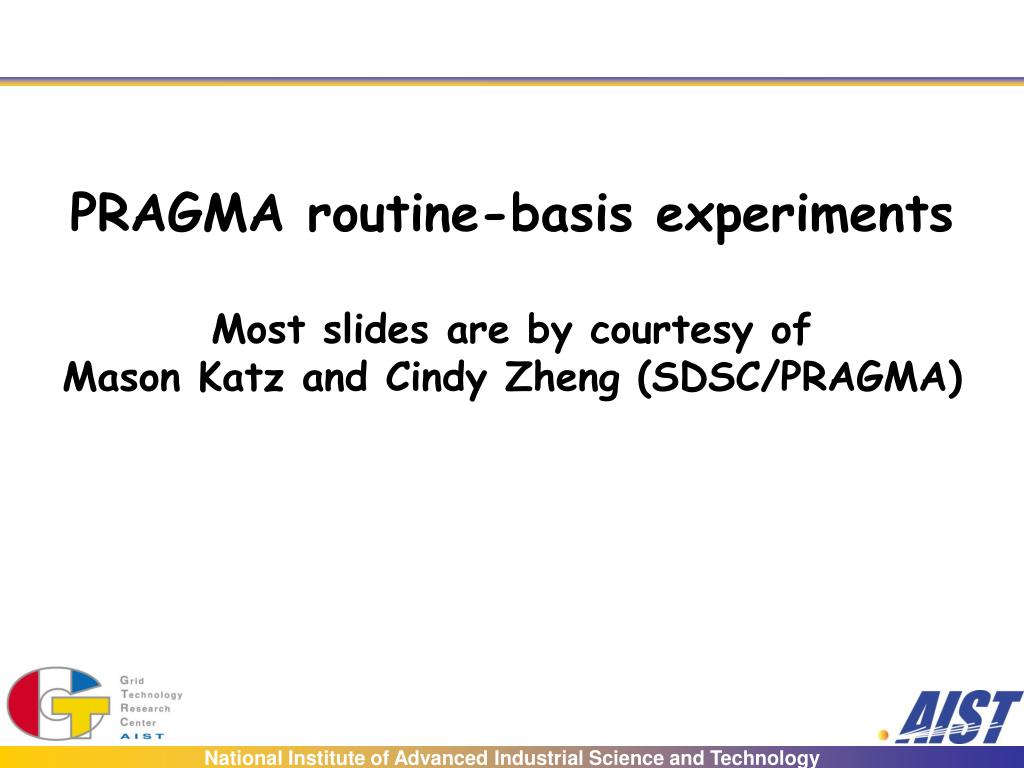 PRAGMA routine-basis experiments

Most slides are by courtesy of
Mason Katz and Cindy Zheng (SDSC/PRAGMA)

Grid
Technology
Research
Center
AIST

AIST

National Institute of Advanced Industrial Science and Technology